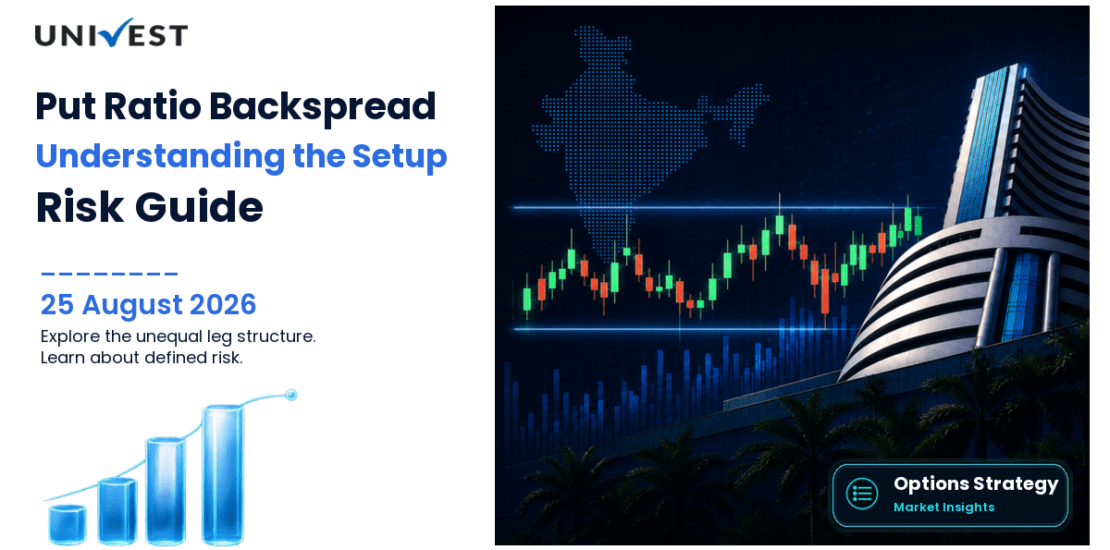 UNIVEST

Put Ratio Backspread
Understanding the Setup
Risk Guide

25 August 2026

Explore the unequal leg structure.
Learn about defined risk.

Options Strategy
Market Insights